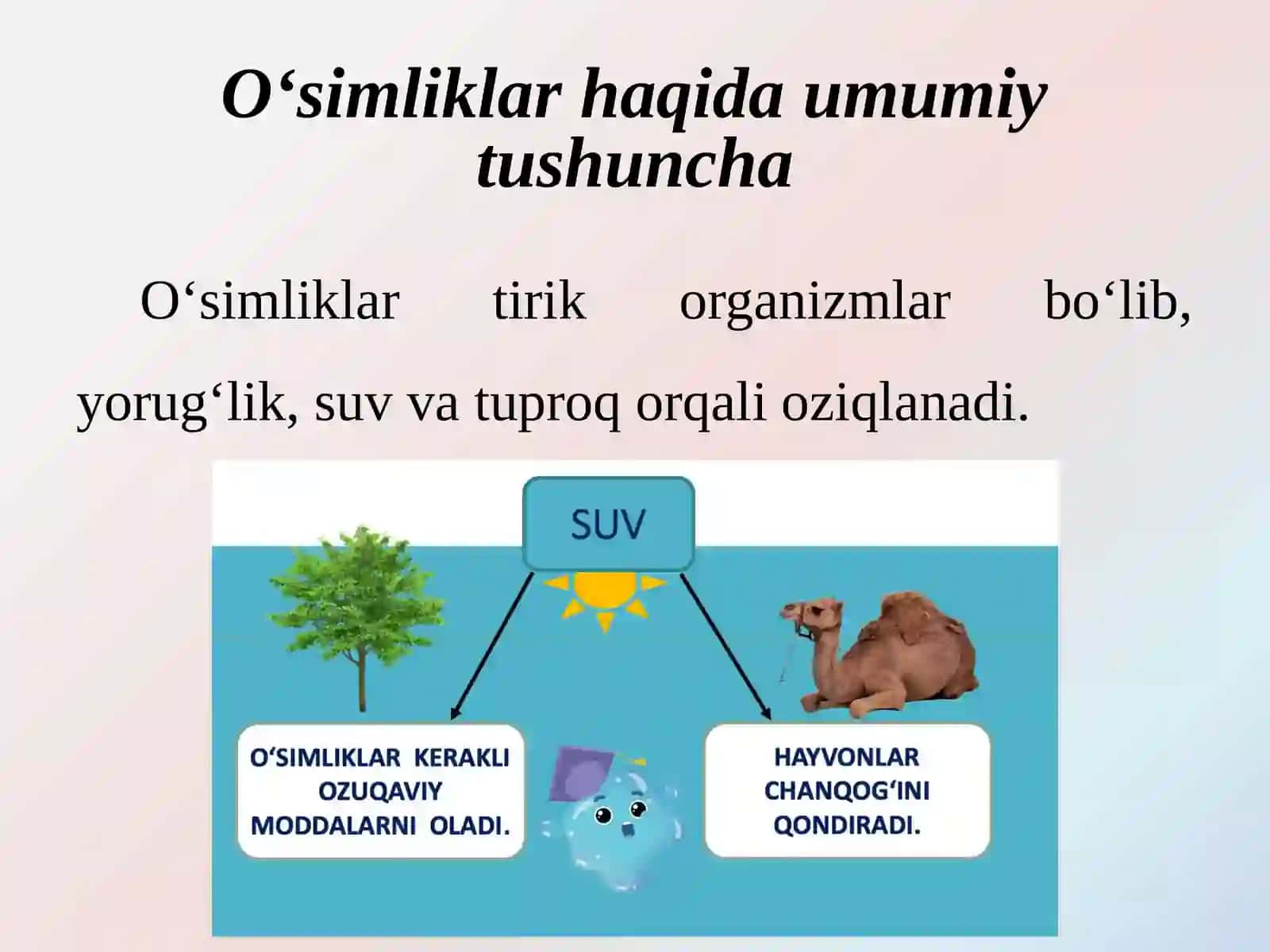 O‘simliklar haqida umumiy tushuncha

O‘simliklar tirik organizmlar bo‘lib, yorug‘lik, suv va tuproq orqali oziqlanadi.

SUV

O‘SIMLIKLAR KERAKLI OZUQAVIY MODDALARNI OLADI.

HAYVONLAR CHANQOG‘INI QONDIRADI.